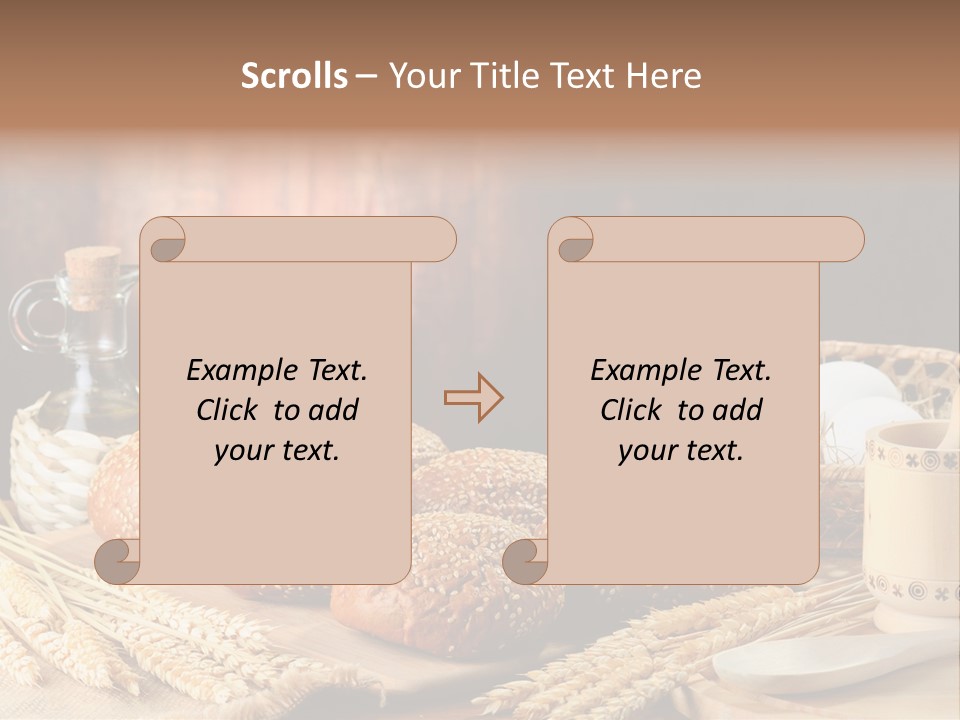 Scrolls – Your Title Text Here

Example Text. Click to add your text.

Example Text. Click to add your text.